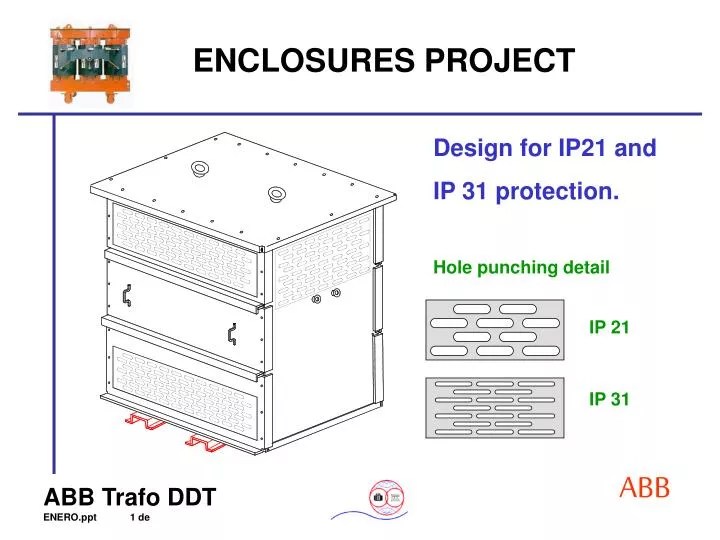 ENCLOSURES PROJECT

Design for IP21 and IP 31 protection.

Hole punching detail

IP 21

IP 31

ABB Trafo DDT

ENERO.ppt 1 de

ABB